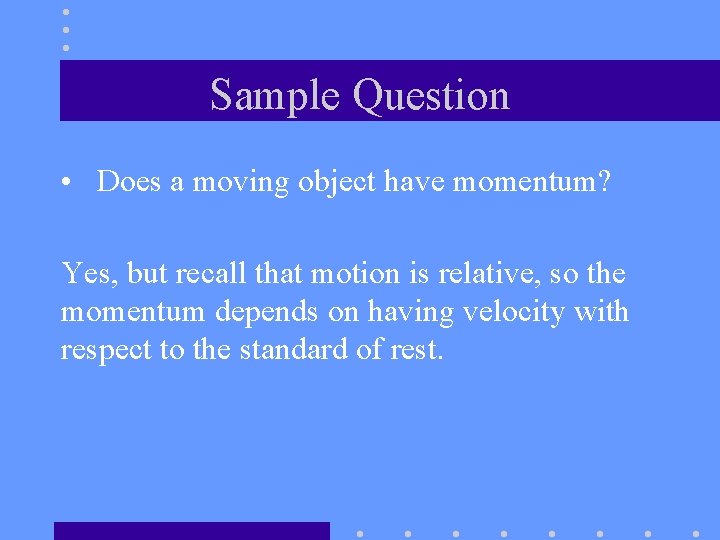 Sample Question

• Does a moving object have momentum?

Yes, but recall that motion is relative, so the momentum depends on having velocity with respect to the standard of rest.